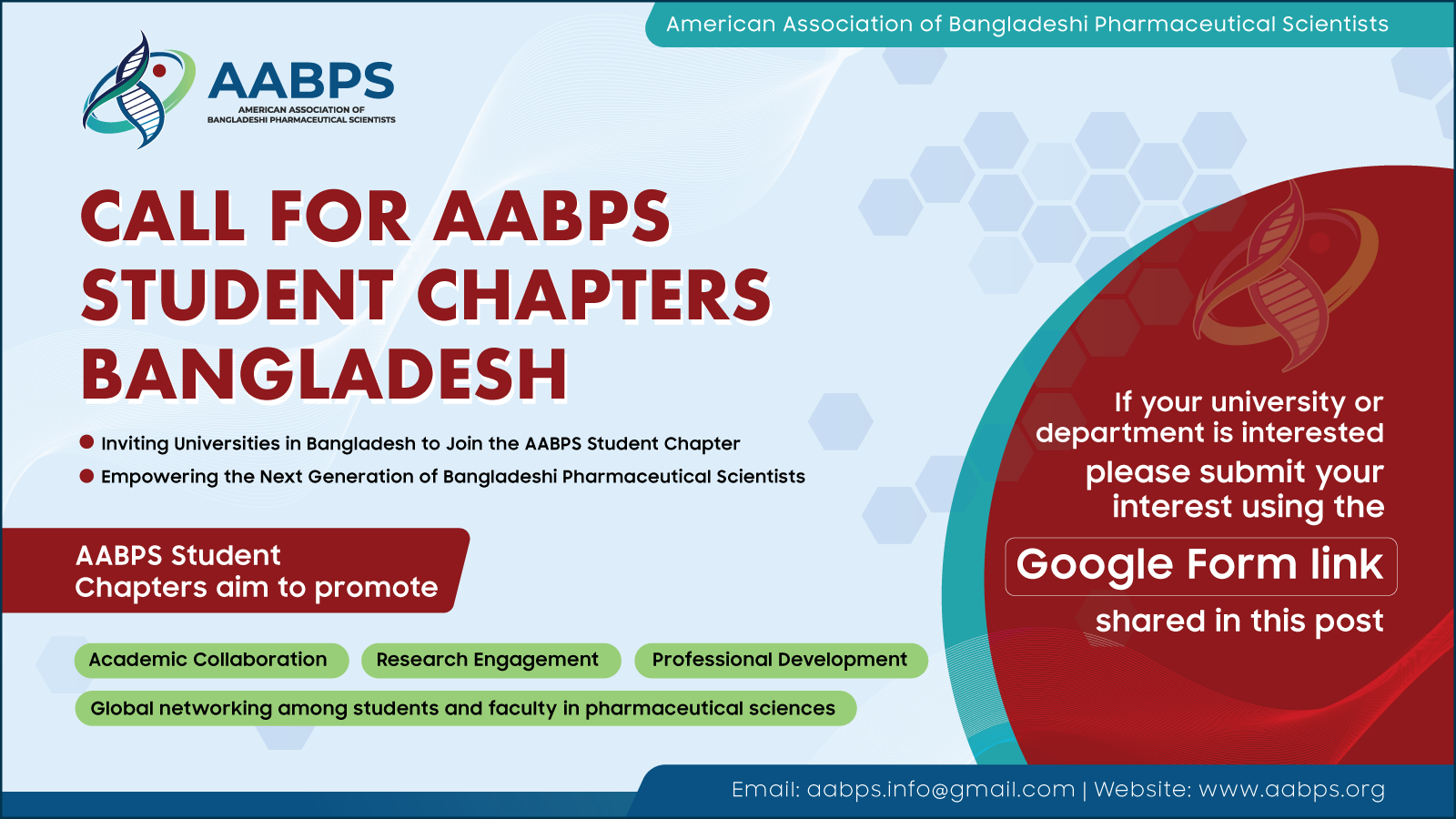 American Association of Bangladeshi Pharmaceutical Scientists

AABPS
AMERICAN ASSOCIATION OF BANGLADESHI PHARMACEUTICAL SCIENTISTS

CALL FOR AABPS STUDENT CHAPTERS BANGLADESH

Inviting Universities in Bangladesh to Join the AABPS Student Chapter
Empowering the Next Generation of Bangladeshi Pharmaceutical Scientists

AABPS Student Chapters aim to promote

Academic Collaboration
Research Engagement
Professional Development
Global networking among students and faculty in pharmaceutical sciences

If your university or department is interested please submit your interest using the

Google Form link

shared in this post

Email: aabps.info@gmail.com | Website: www.aabps.org